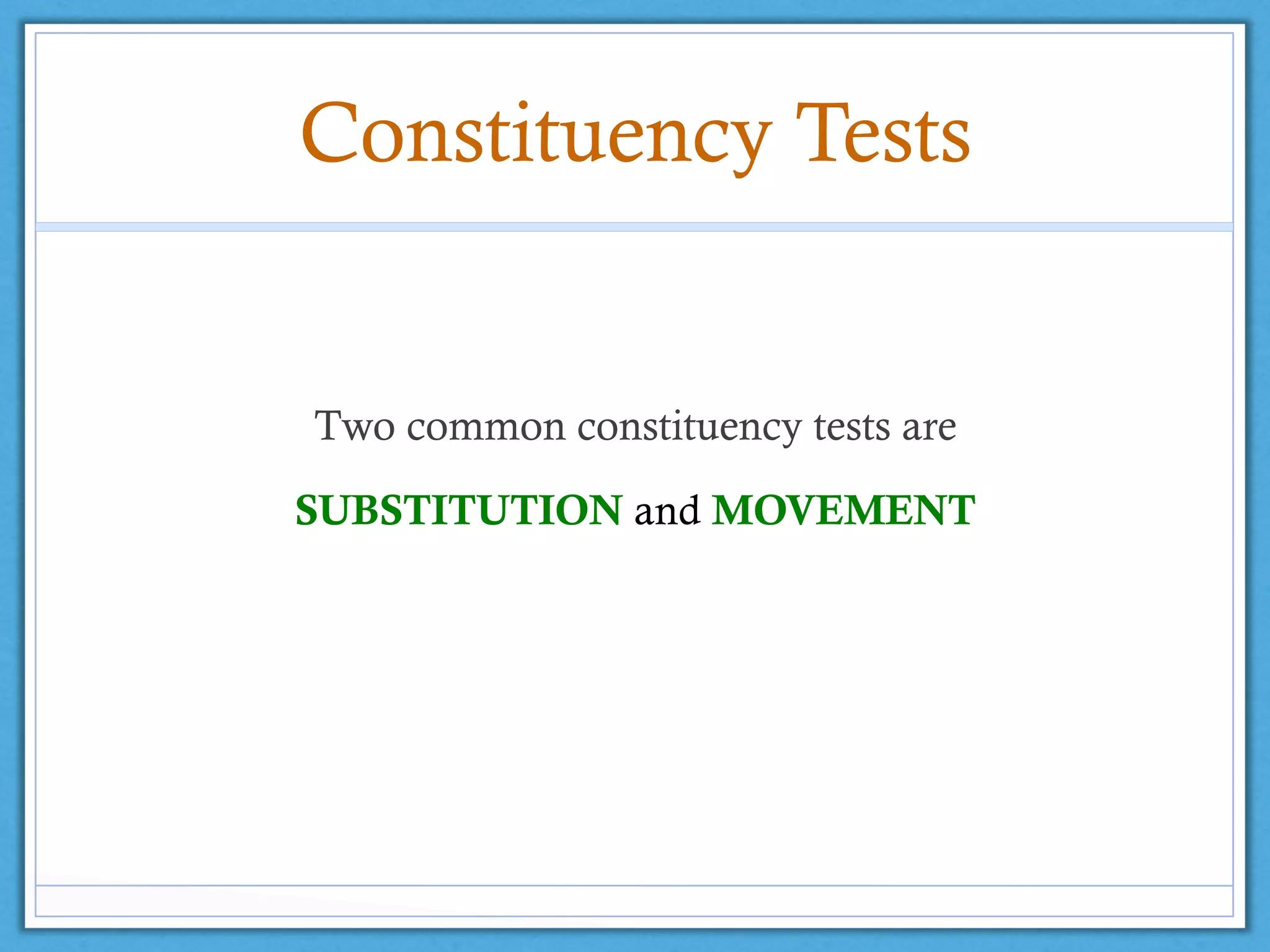 Constituency Tests

Two common constituency tests are

SUBSTITUTION and MOVEMENT